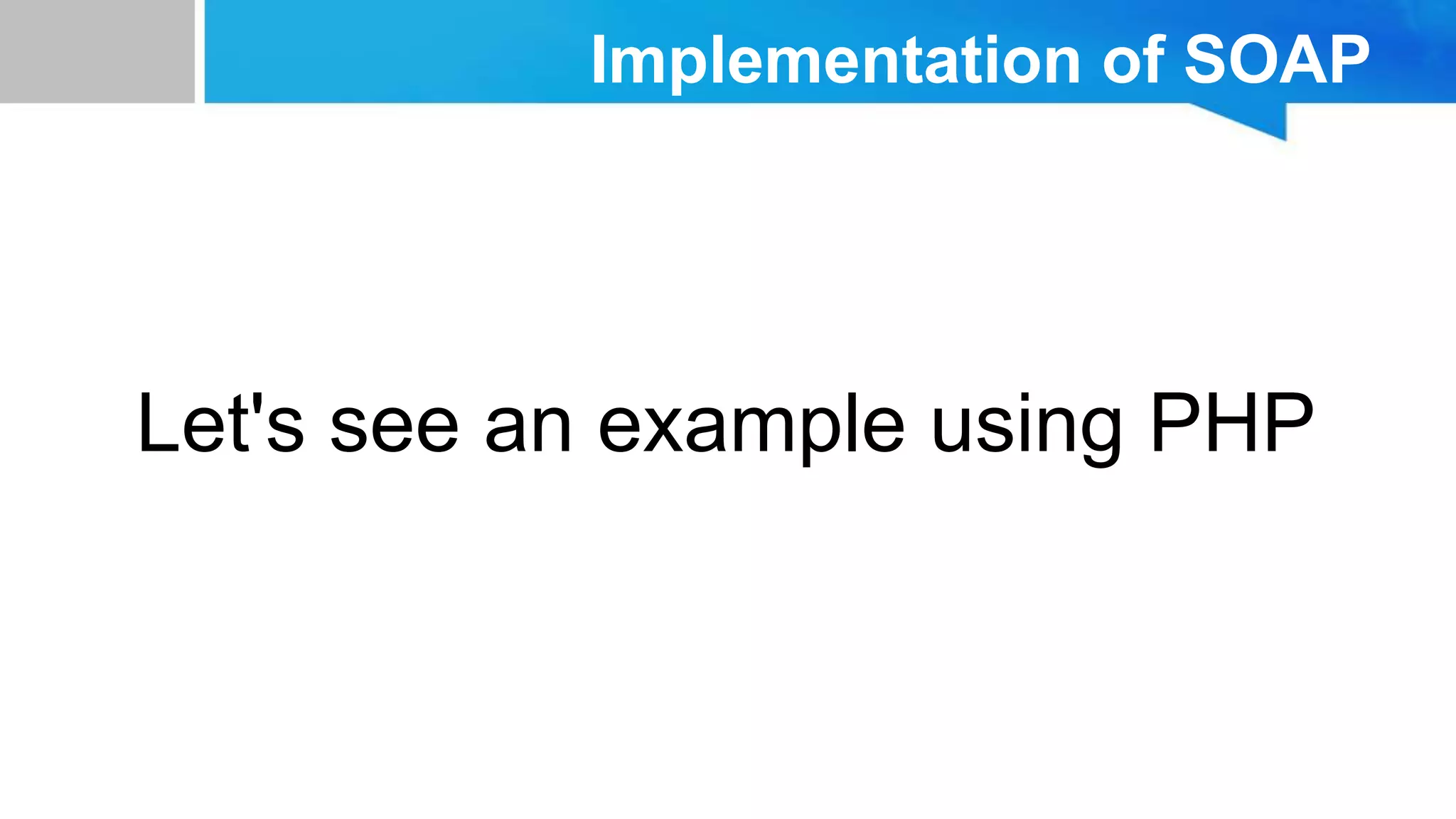 Implementation of SOAP

Let's see an example using PHP